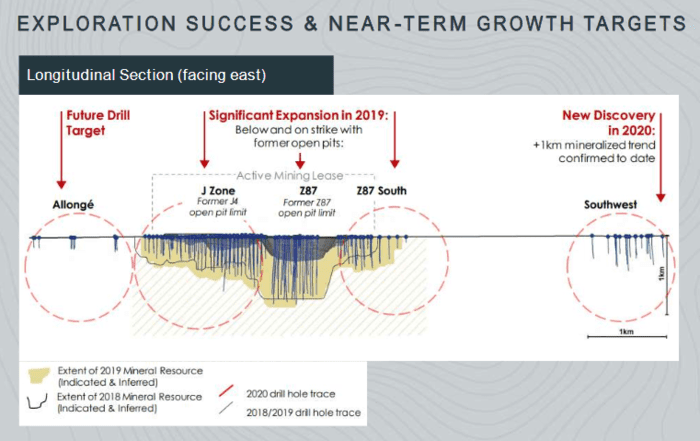 EXPLORATION SUCCESS & NEAR-TERM GROWTH TARGETS

Longitudinal Section (facing east)

Future Drill Target

Significant Expansion in 2019:
Below and on strike with former open pits:

New Discovery in 2020:
+1km mineralized trend confirmed to date

Active Mining Lease

Allongé

J Zone
Former J4 open pit limit

Z87
Former Z87 open pit limit

Z87 South

Southwest

1km

1km

Extent of 2019 Mineral Resource (Indicated & Inferred)

Extent of 2018 Mineral Resource (Indicated & Inferred)

2020 drill hole trace

2018/2019 drill hole trace